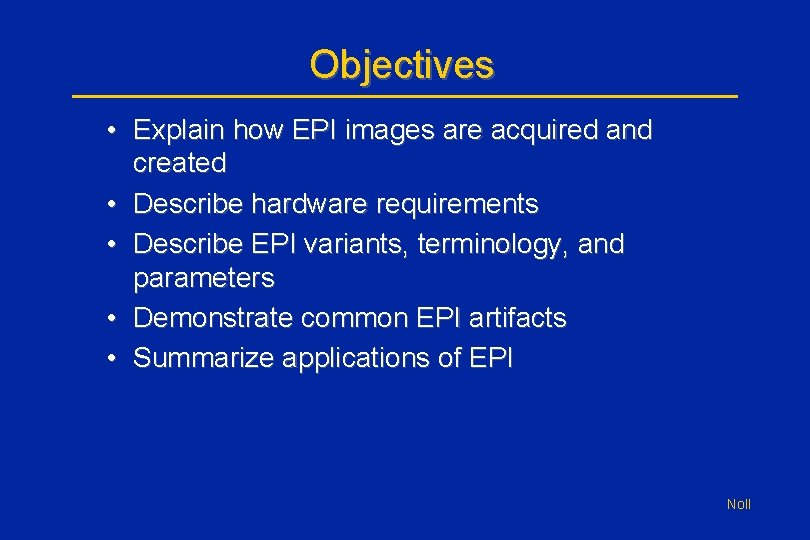 Objectives

• Explain how EPI images are acquired and created
• Describe hardware requirements
• Describe EPI variants, terminology, and parameters
• Demonstrate common EPI artifacts
• Summarize applications of EPI

Noll